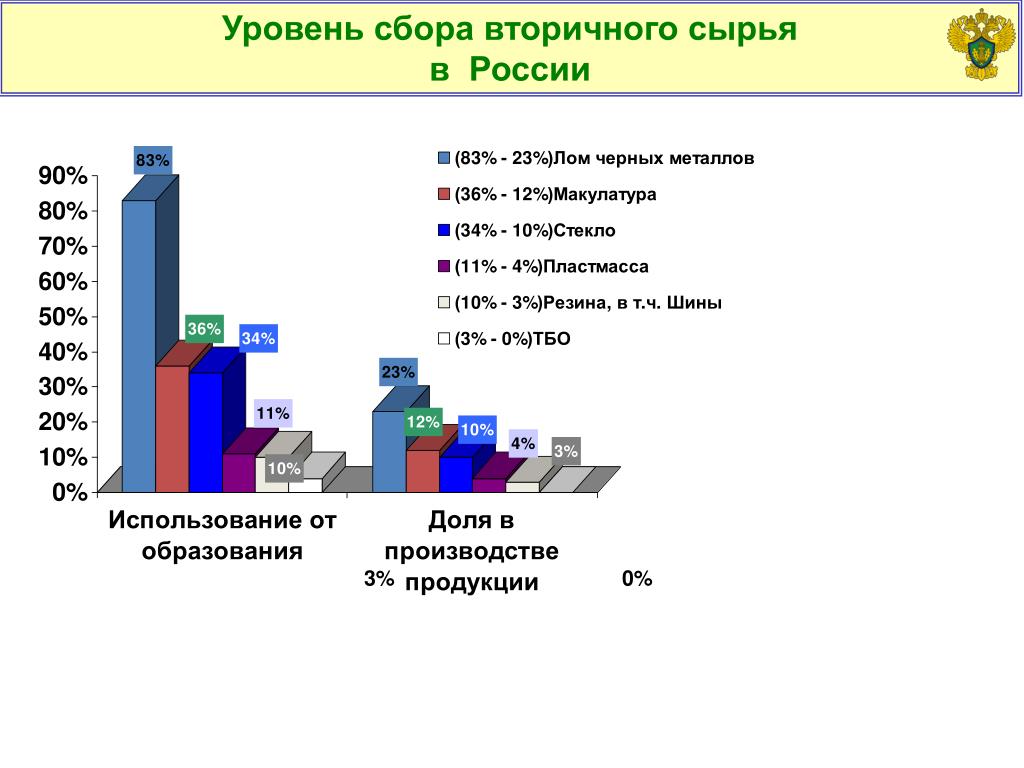 Уровень сбора вторичного сырья
в России

90%
80%
70%
60%
50%
40%
30%
20%
10%
0%

83%
36%
34%
11%
10%
23%
12%
10%
4%
3%

(83% - 23%)Лом черных металлов
(36% - 12%)Макулатура
(34% - 10%)Стекло
(11% - 4%)Пластмасса
(10% - 3%)Резина, в т.ч. Шины
(3% - 0%)ТБО

Использование от образования

Доля в производстве продукции

3%

0%